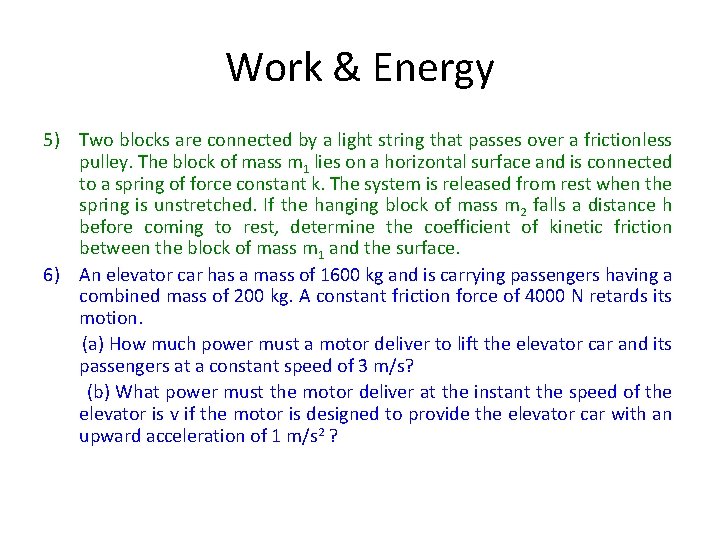 Work & Energy

5) Two blocks are connected by a light string that passes over a frictionless pulley. The block of mass $m_1$ lies on a horizontal surface and is connected to a spring of force constant k. The system is released from rest when the spring is unstretched. If the hanging block of mass $m_2$ falls a distance h before coming to rest, determine the coefficient of kinetic friction between the block of mass $m_1$ and the surface.

6) An elevator car has a mass of 1600 kg and is carrying passengers having a combined mass of 200 kg. A constant friction force of 4000 N retards its motion.

(a) How much power must a motor deliver to lift the elevator car and its passengers at a constant speed of 3 m/s?

(b) What power must the motor deliver at the instant the speed of the elevator is v if the motor is designed to provide the elevator car with an upward acceleration of 1 $m/s^2$ ?